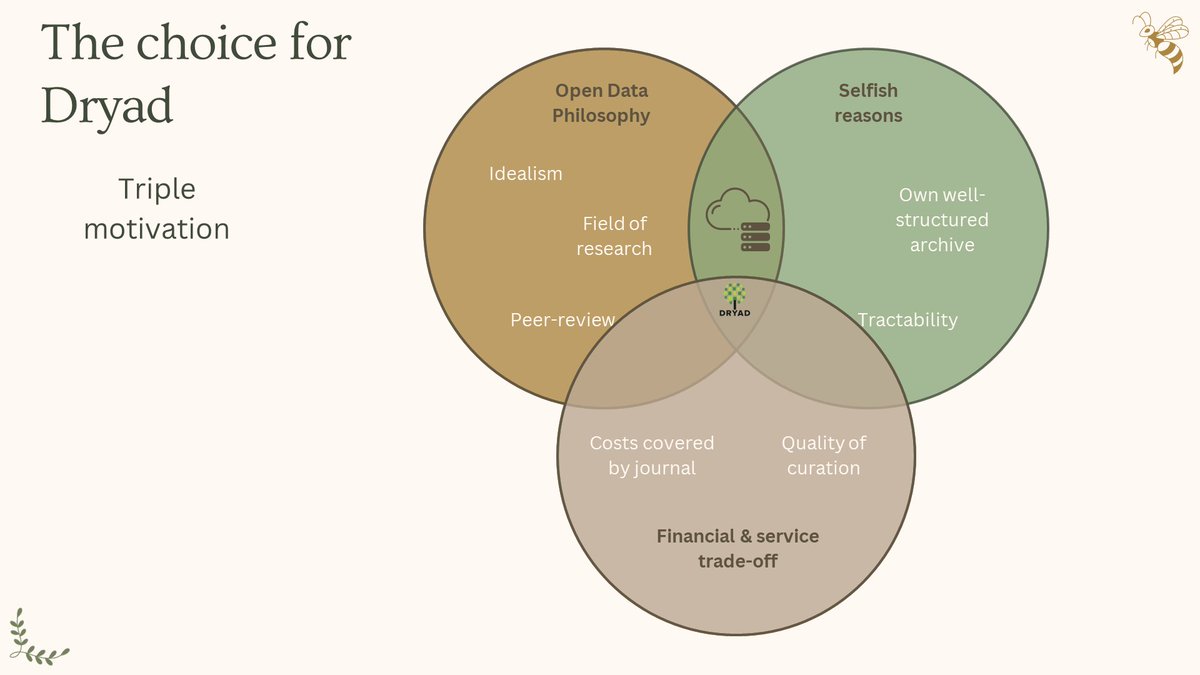 The choice for Dryad

Triple motivation

Open Data Philosophy

Idealism

Field of research

Peer-review

Selfish reasons

Own well-structured archive

Tractability

DRYAD

Costs covered by journal

Quality of curation

Financial & service trade-off